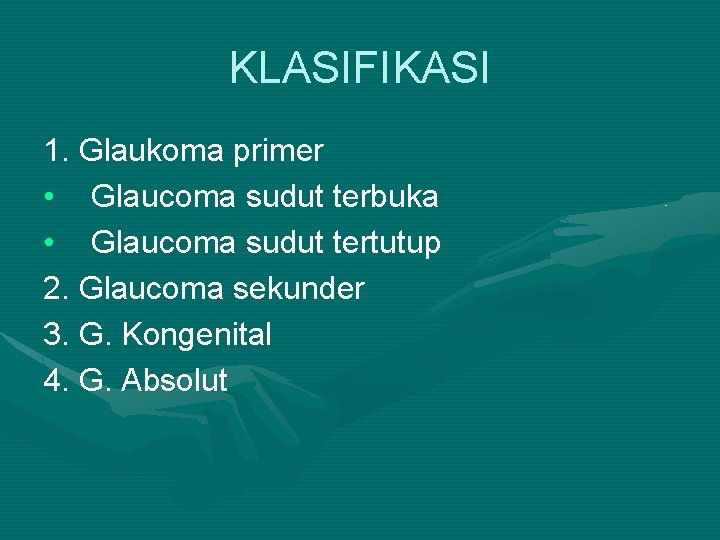 KLASIFIKASI

1. Glaukoma primer
• Glaucoma sudut terbuka
• Glaucoma sudut tertutup
2. Glaucoma sekunder
3. G. Kongenital
4. G. Absolut